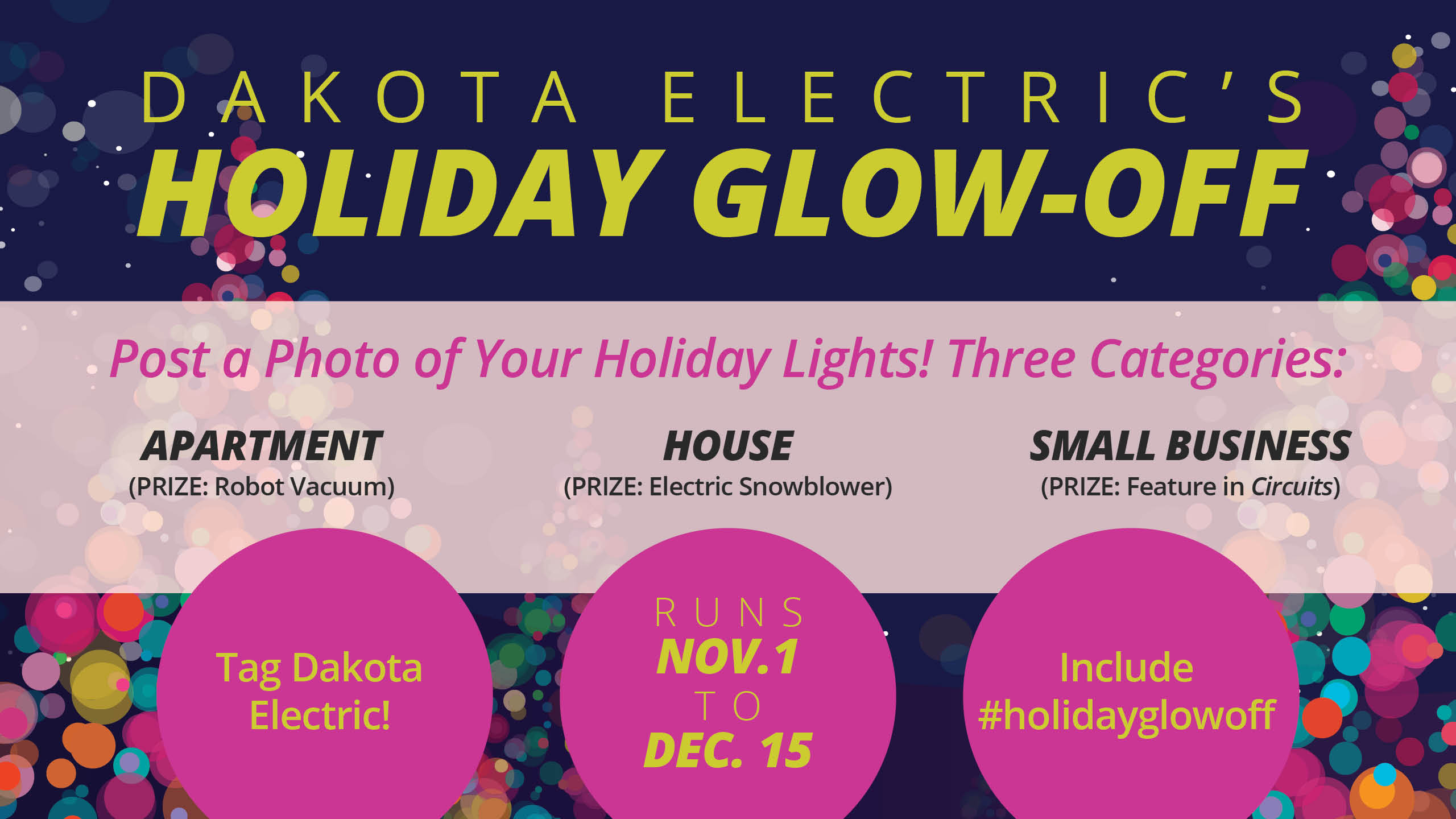 DAKOTA ELECTRIC'S
HOLIDAY GLOW-OFF

Post a Photo of Your Holiday Lights! Three Categories:

APARTMENT
(PRIZE: Robot Vacuum)

HOUSE
(PRIZE: Electric Snowblower)

SMALL BUSINESS
(PRIZE: Feature in Circuits)

Tag Dakota Electric!

RUNS
NOV.1
TO
DEC. 15

Include #holidayglowoff